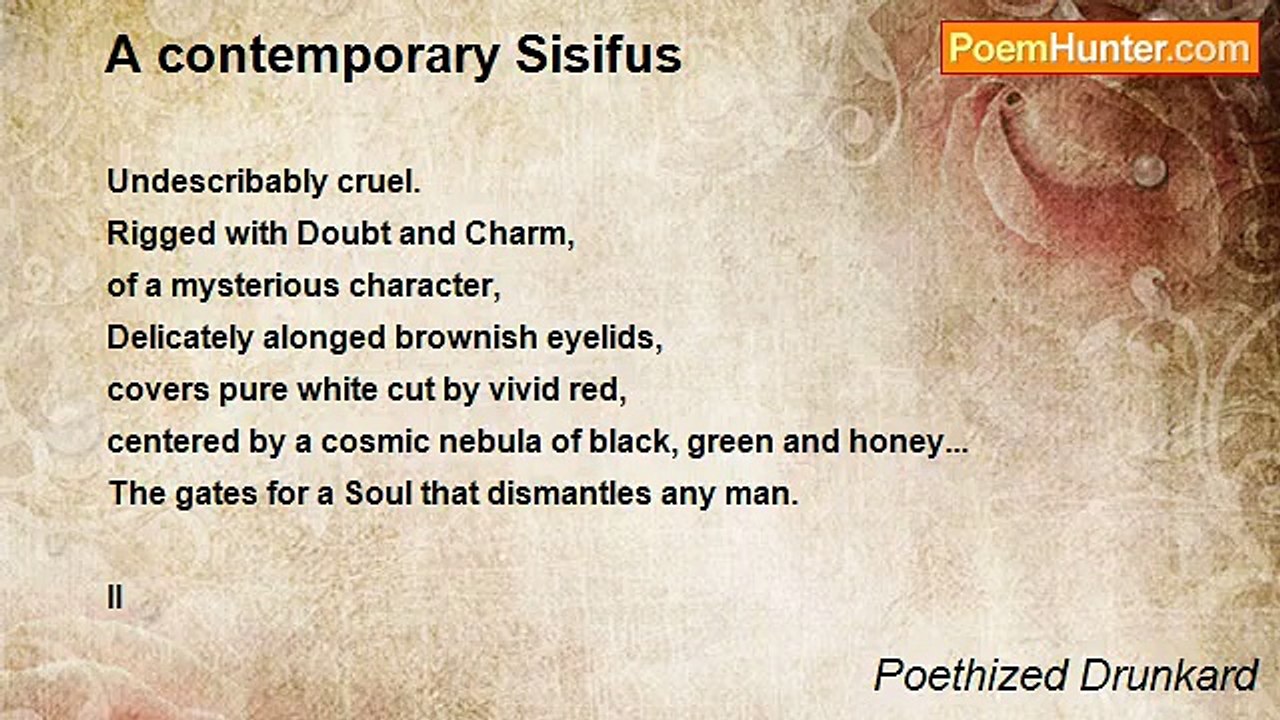 A contemporary Sisifus

PoemHunter.com

Undescribably cruel.
Rigged with Doubt and Charm,
of a mysterious character,
Delicately alonged brownish eyelids,
covers pure white cut by vivid red,
centered by a cosmic nebula of black, green and honey...
The gates for a Soul that dismantles any man.

II

Poethized Drunkard